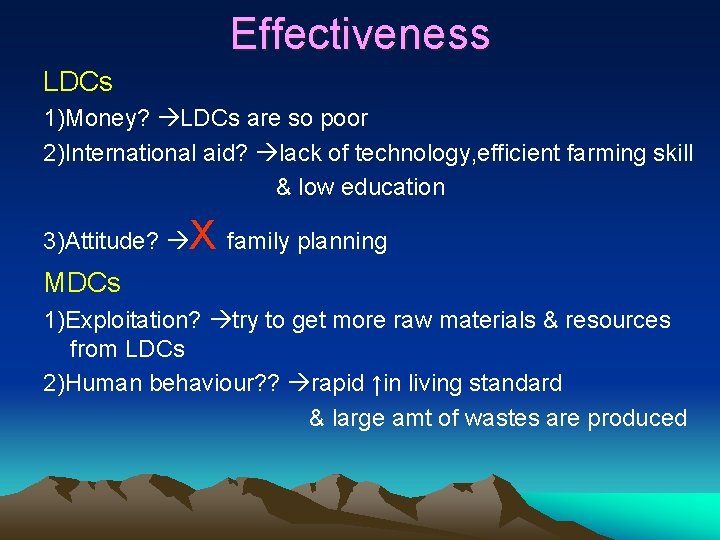 Effectiveness

LDCs

1)Money? →LDCs are so poor

2)International aid? →lack of technology,efficient farming skill & low education

3)Attitude? →X family planning

MDCs

1)Exploitation? →try to get more raw materials & resources from LDCs

2)Human behaviour?? →rapid ↑in living standard & large amt of wastes are produced